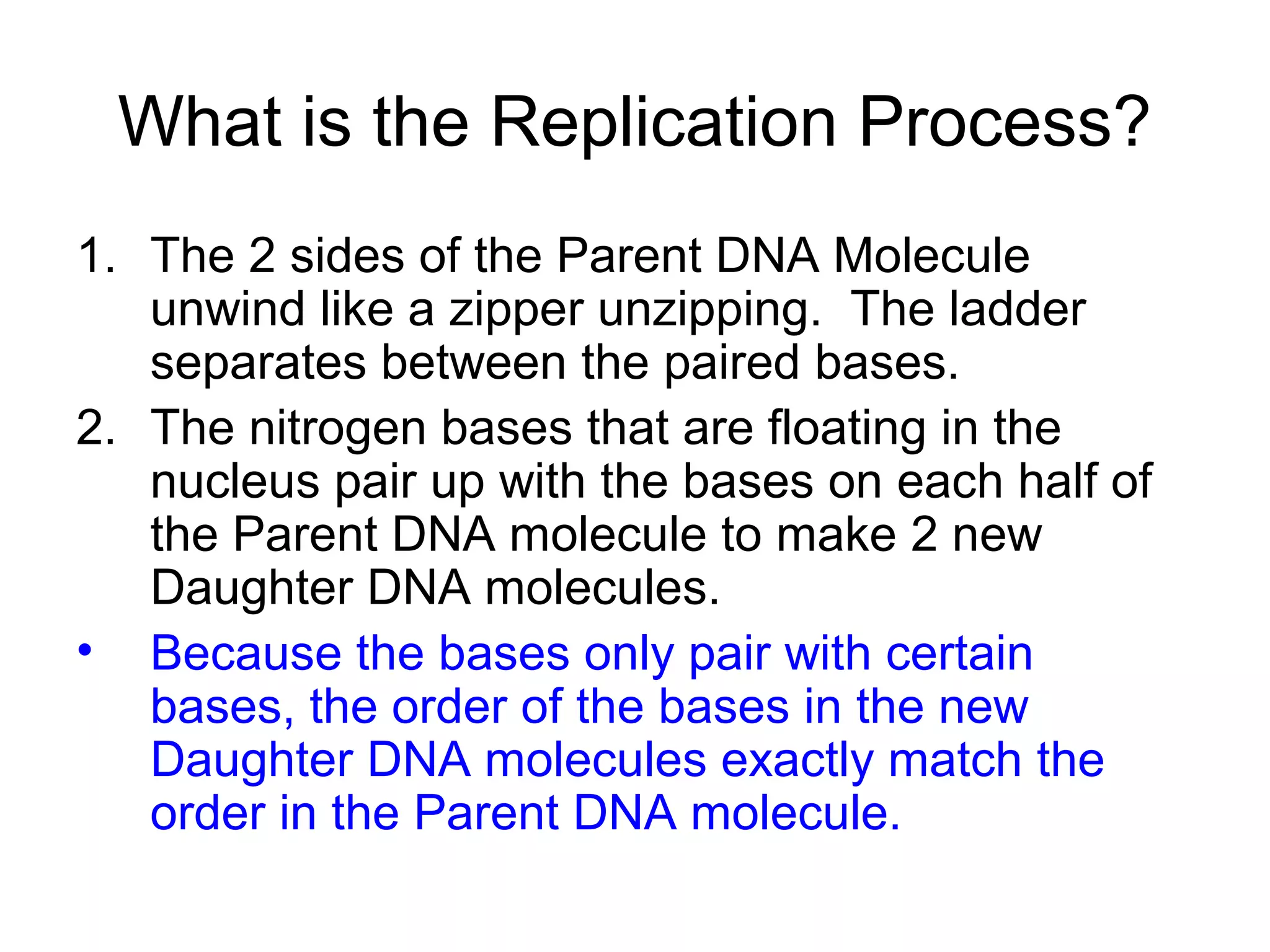 What is the Replication Process?

1. The 2 sides of the Parent DNA Molecule unwind like a zipper unzipping. The ladder separates between the paired bases.
2. The nitrogen bases that are floating in the nucleus pair up with the bases on each half of the Parent DNA molecule to make 2 new Daughter DNA molecules.

• Because the bases only pair with certain bases, the order of the bases in the new Daughter DNA molecules exactly match the order in the Parent DNA molecule.